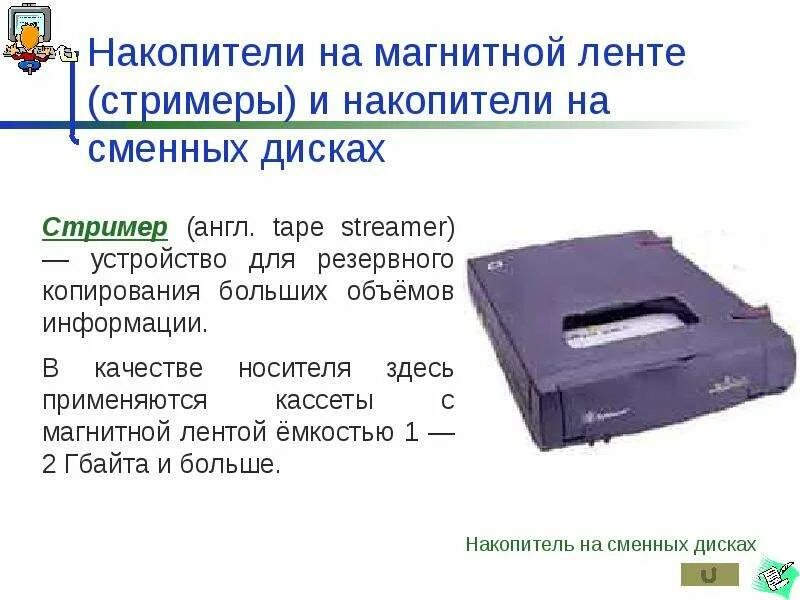 Накопители на магнитной ленте (стримеры) и накопители на сменных дисках

Стример (англ. tape streamer) — устройство для резервного копирования больших объёмов информации.

В качестве носителя здесь применяются кассеты с магнитной лентой ёмкостью 1 — 2 Гбайта и больше.

Накопитель на сменных дисках